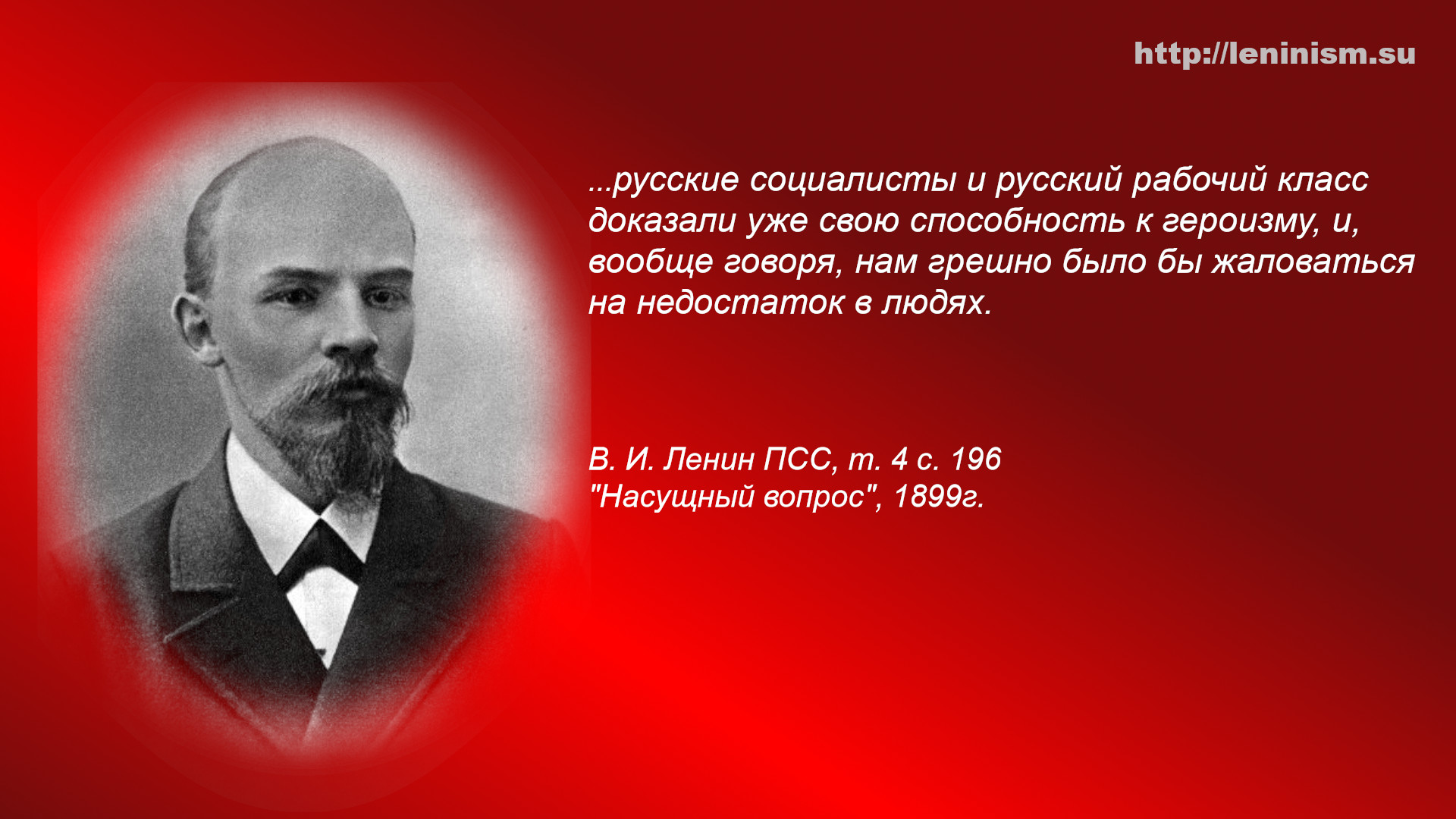 http://leninism.su

...русские социалисты и русский рабочий класс доказали уже свою способность к героизму, и, вообще говоря, нам грешно было бы жаловаться на недостаток в людях.

В. И. Ленин ПСС, т. 4 с. 196
"Насущный вопрос", 1899г.